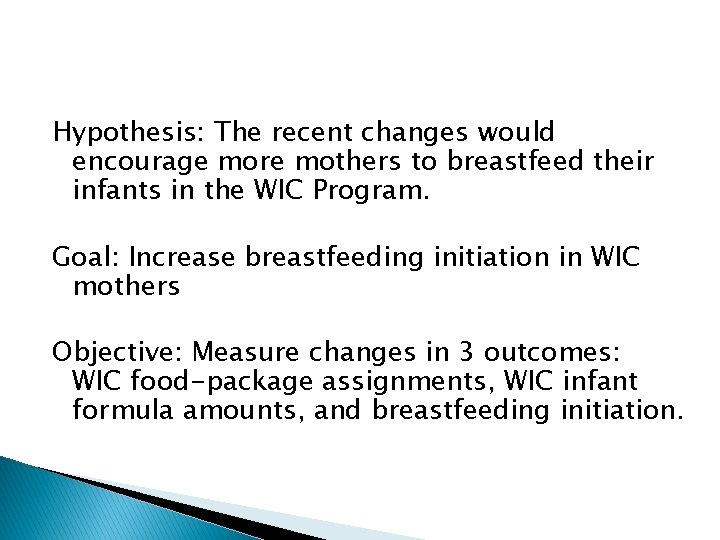 Hypothesis: The recent changes would encourage more mothers to breastfeed their infants in the WIC Program.

Goal: Increase breastfeeding initiation in WIC mothers

Objective: Measure changes in 3 outcomes: WIC food-package assignments, WIC infant formula amounts, and breastfeeding initiation.